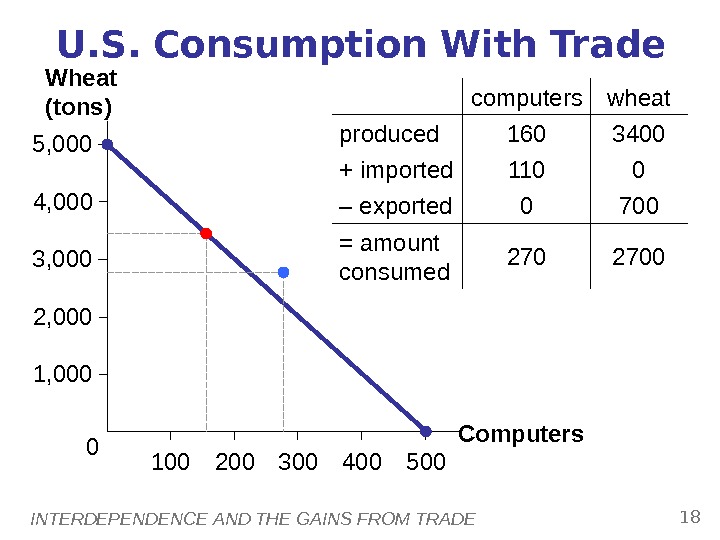 U.S. Consumption With Trade

Wheat (tons)

5,000
4,000
3,000
2,000
1,000
0

100 200 300 400 500

Computers

| | computers | wheat |
|---|---|---|
| produced | 160 | 3400 |
| + imported | 110 | 0 |
| – exported | 0 | 700 |
| = amount consumed | 270 | 2700 |

INTERDEPENDENCE AND THE GAINS FROM TRADE

18